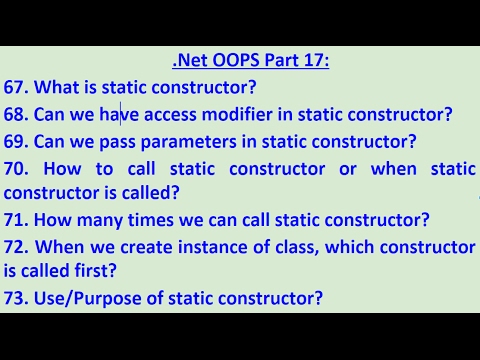 .Net OOPS Part 17:

67. What is static constructor?

68. Can we have access modifier in static constructor?

69. Can we pass parameters in static constructor?

70. How to call static constructor or when static constructor is called?

71. How many times we can call static constructor?

72. When we create instance of class, which constructor is called first?

73. Use/Purpose of static constructor?